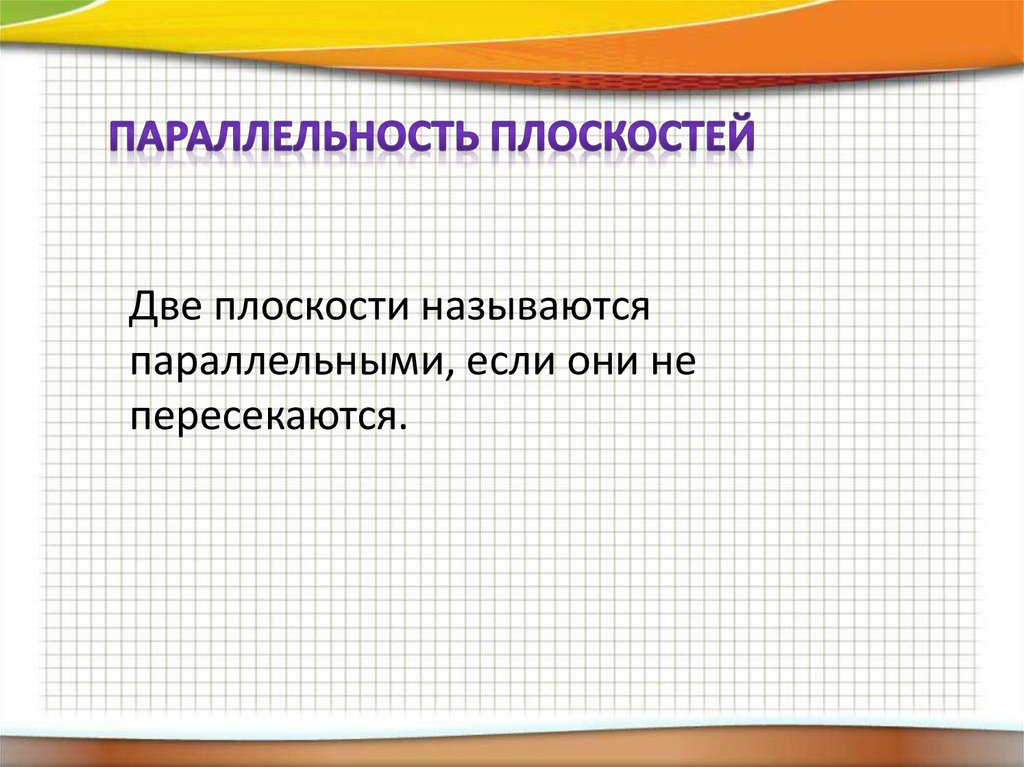 ПАРАЛЛЕЛЬНОСТЬ ПЛОСКОСТЕЙ

Две плоскости называются параллельными, если они не пересекаются.